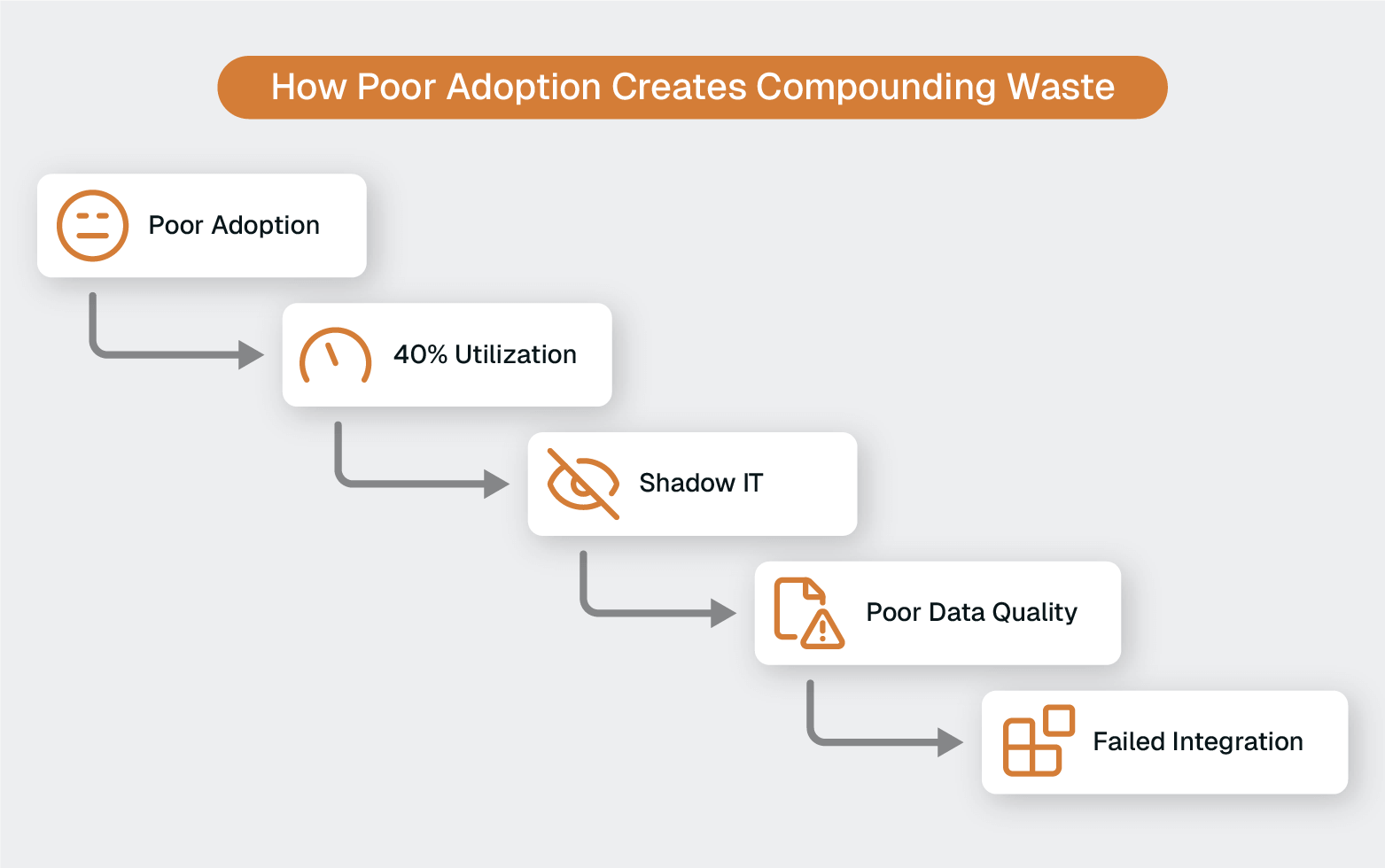 How Poor Adoption Creates Compounding Waste

Poor Adoption

40% Utilization

Shadow IT

Poor Data Quality

Failed Integration